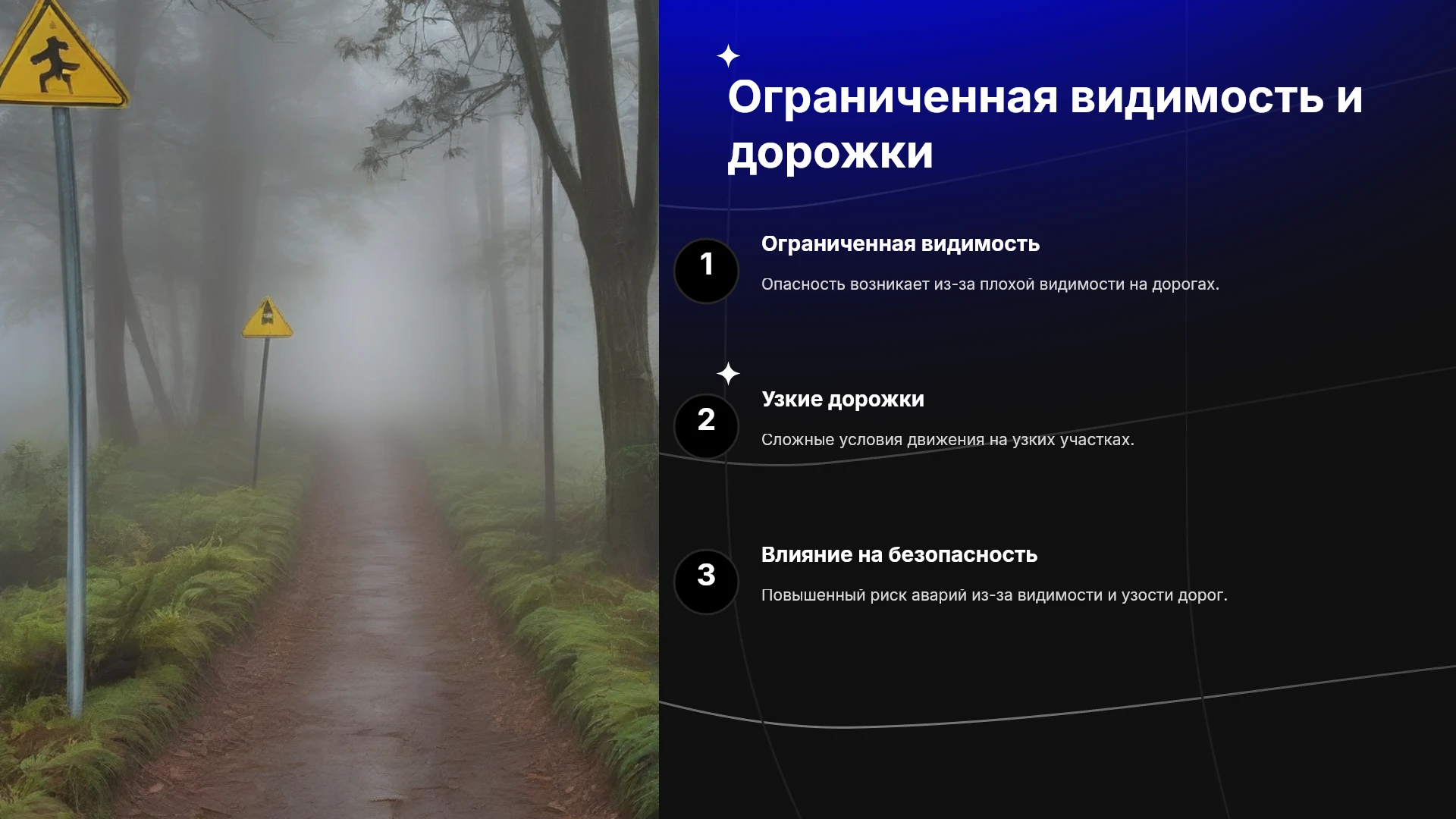 Ограниченная видимость и дорожки

1

Ограниченная видимость

Опасность возникает из-за плохой видимости на дорогах.

2

Узкие дорожки

Сложные условия движения на узких участках.

3

Влияние на безопасность

Повышенный риск аварий из-за видимости и узости дорог.